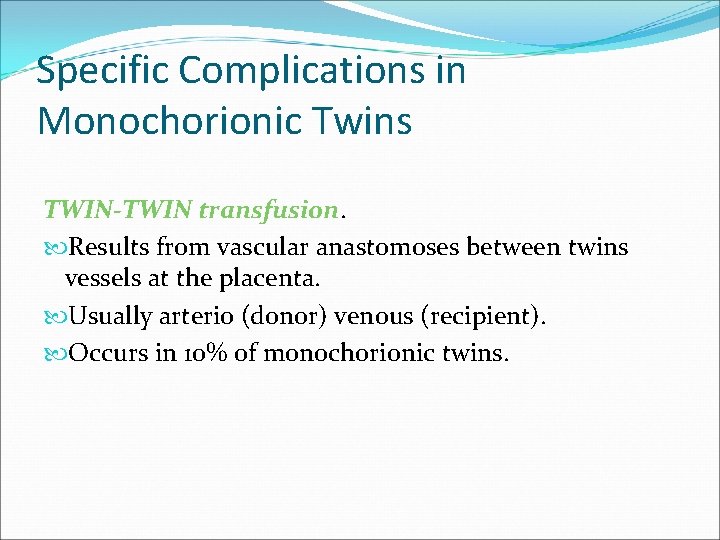 Specific Complications in Monochorionic Twins

TWIN-TWIN transfusion.

Results from vascular anastomoses between twins vessels at the placenta.

Usually arterio (donor) venous (recipient).

Occurs in 10% of monochorionic twins.